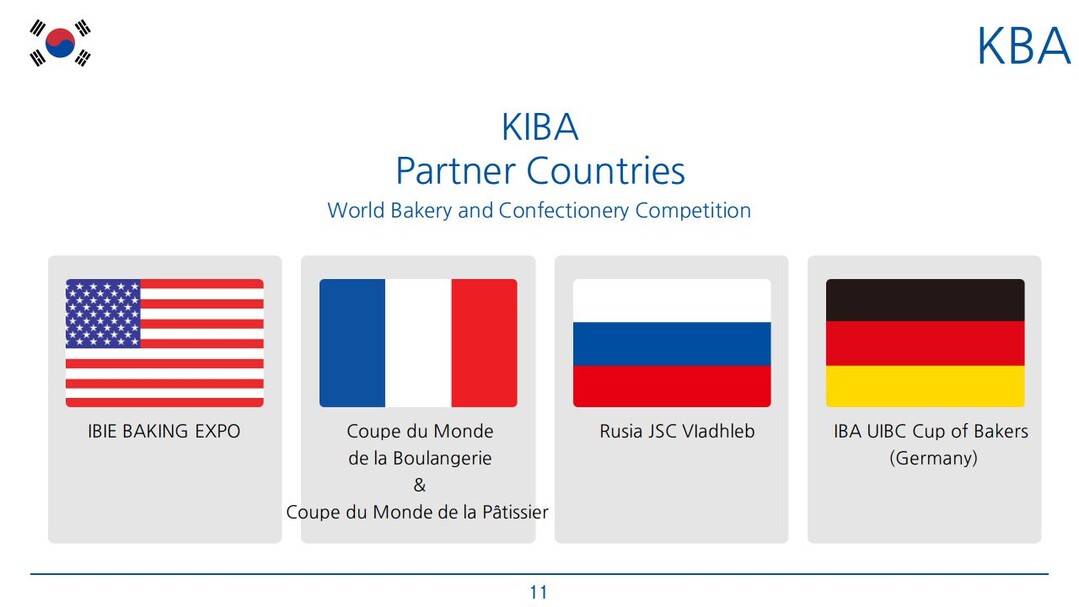 KBA

KIBA
Partner Countries
World Bakery and Confectionery Competition

IBIE BAKING EXPO

Coupe du Monde
de la Boulangerie
&
Coupe du Monde de la Pâtissier

Rusia JSC Vladhleb

IBA UIBC Cup of Bakers
(Germany)

11